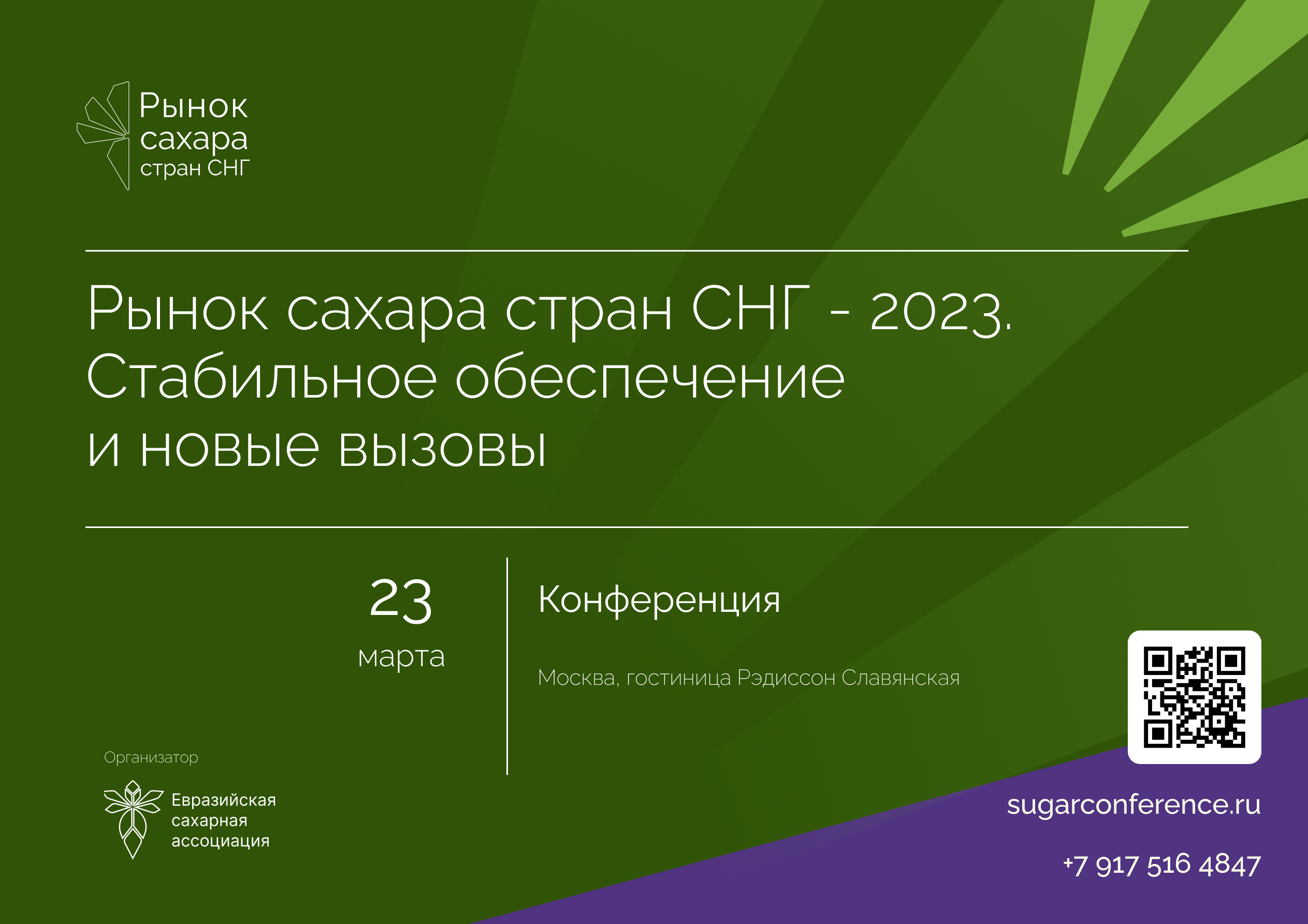 Рынок сахара стран СНГ

Рынок сахара стран СНГ - 2023. Стабильное обеспечение и новые вызовы

23 марта

Конференция

Москва, гостиница Рэдиссон Славянская

Организатор

Евразийская сахарная ассоциация

sugarconference.ru

+7 917 516 4847